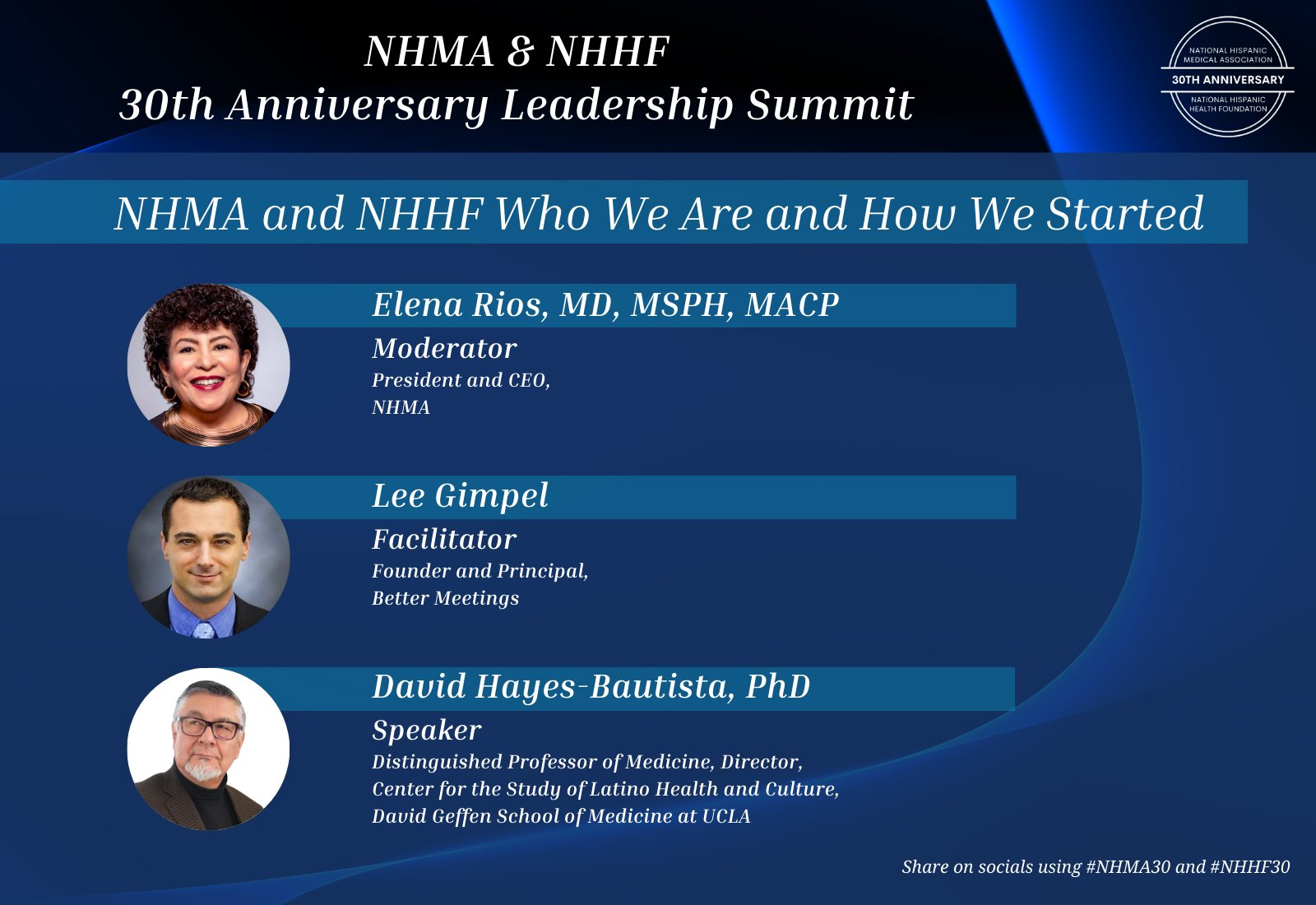 NHMA & NHHF
30th Anniversary Leadership Summit

NATIONAL HISPANIC MEDICAL ASSOCIATION
30TH ANNIVERSARY
NATIONAL HISPANIC HEALTH FOUNDATION

NHMA and NHHF Who We Are and How We Started

Elena Rios, MD, MSPH, MACP
Moderator
President and CEO, NHMA

Lee Gimpel
Facilitator
Founder and Principal, Better Meetings

David Hayes-Bautista, PhD
Speaker
Distinguished Professor of Medicine, Director, Center for the Study of Latino Health and Culture, David Geffen School of Medicine at UCLA

Share on socials using #NHMA30 and #NHHF30